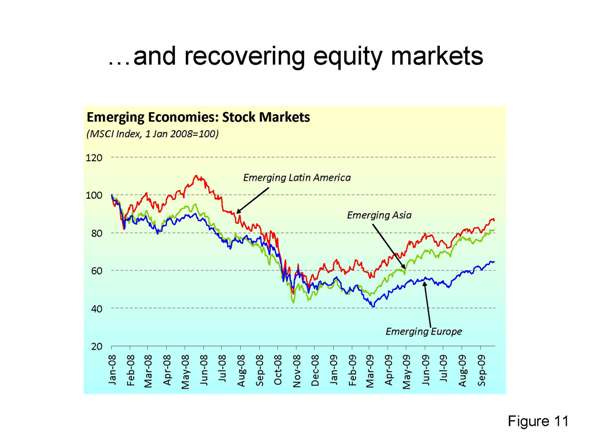 …and recovering equity markets

Emerging Economies: Stock Markets
(MSCI Index, 1 Jan 2008=100)

120
100
80
60
40
20

Emerging Latin America
Emerging Asia
Emerging Europe

Jan-08
Feb-08
Mar-08
Apr-08
May-08
Jun-08
Jul-08
Aug-08
Sep-08
Oct-08
Nov-08
Dec-08
Jan-09
Feb-09
Mar-09
Apr-09
May-09
Jun-09
Jul-09
Aug-09
Sep-09

Figure 11